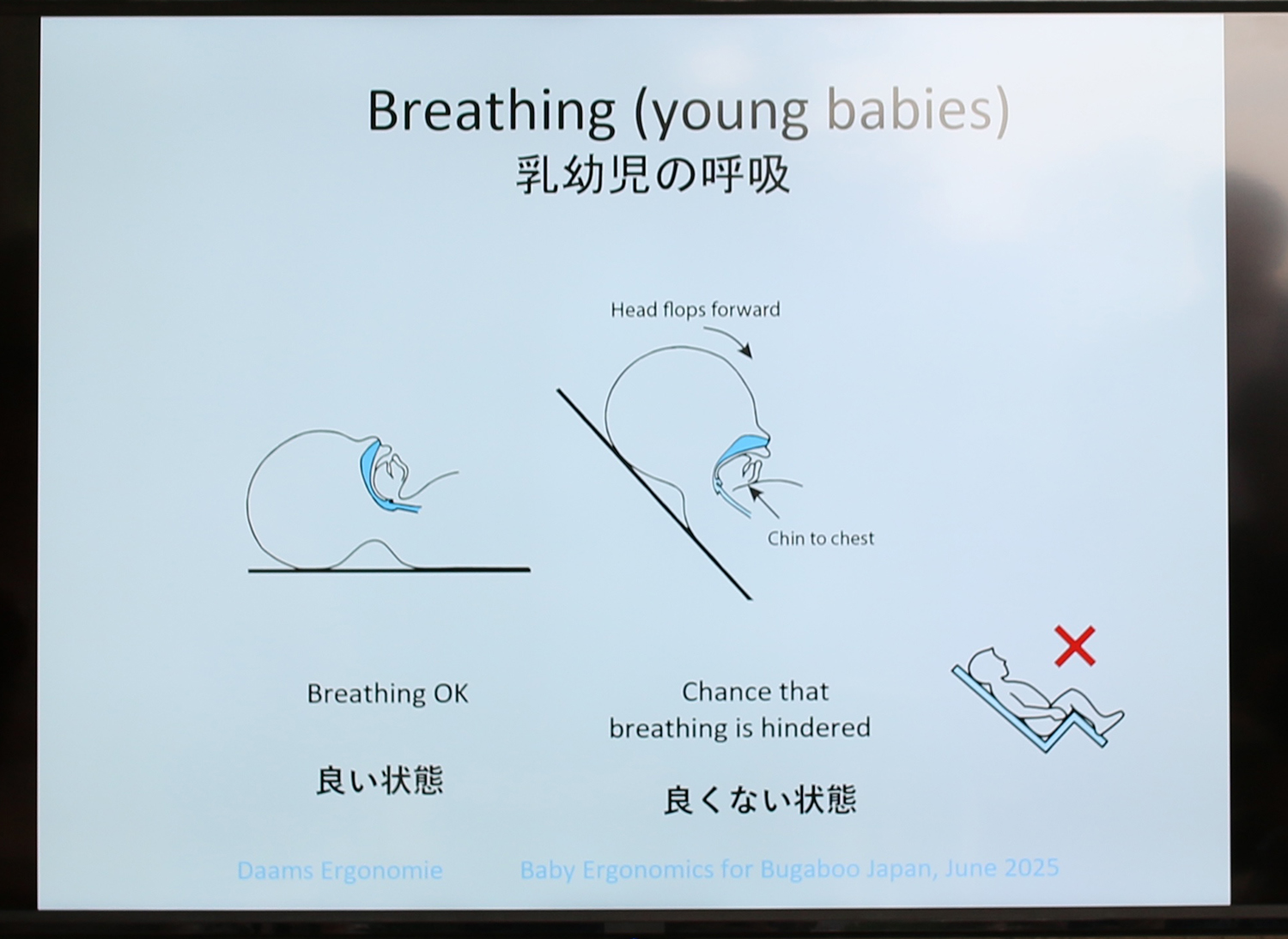 Breathing (young babies)
乳幼児の呼吸

Head flops forward

Chin to chest

Breathing OK

良い状態

Chance that breathing is hindered

良くない状態

Daams Ergonomie

Baby Ergonomics for Bugaboo Japan, June 2025